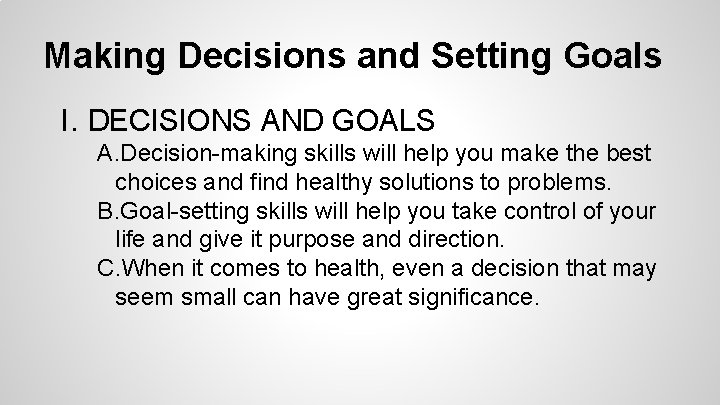 Making Decisions and Setting Goals

I. DECISIONS AND GOALS

A.Decision-making skills will help you make the best choices and find healthy solutions to problems.

B.Goal-setting skills will help you take control of your life and give it purpose and direction.

C.When it comes to health, even a decision that may seem small can have great significance.